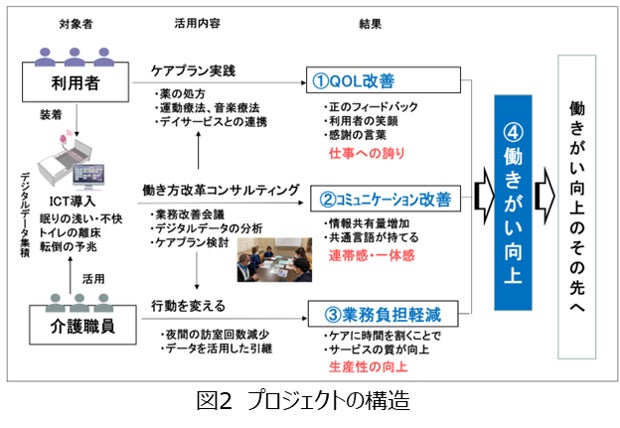 対象者

活用内容

結果

利用者

装着

デジタルデータ集積

ICT導入
眠りの浅い・不快
トイレの離床
転倒の予兆

活用

介護職員

ケアプラン実践

・薬の処方
・運動療法、音楽療法
・デイサービスとの連携

働き方改革コンサルティング

・業務改善会議
・デジタルデータの分析
・ケアプラン検討

行動を変える

・夜間の訪室回数減少
・データを活用した引継

①QOL改善

・正のフィードバック
・利用者の笑顔
・感謝の言葉
仕事への誇り

②コミュニケーション改善

・情報共有量増加
・共通言語が持てる
連帯感・一体感

③業務負担軽減

・ケアに時間を割くことで
・サービスの質が向上
生産性の向上

④働きがい向上

働きがい向上のその先へ

図2 プロジェクトの構造